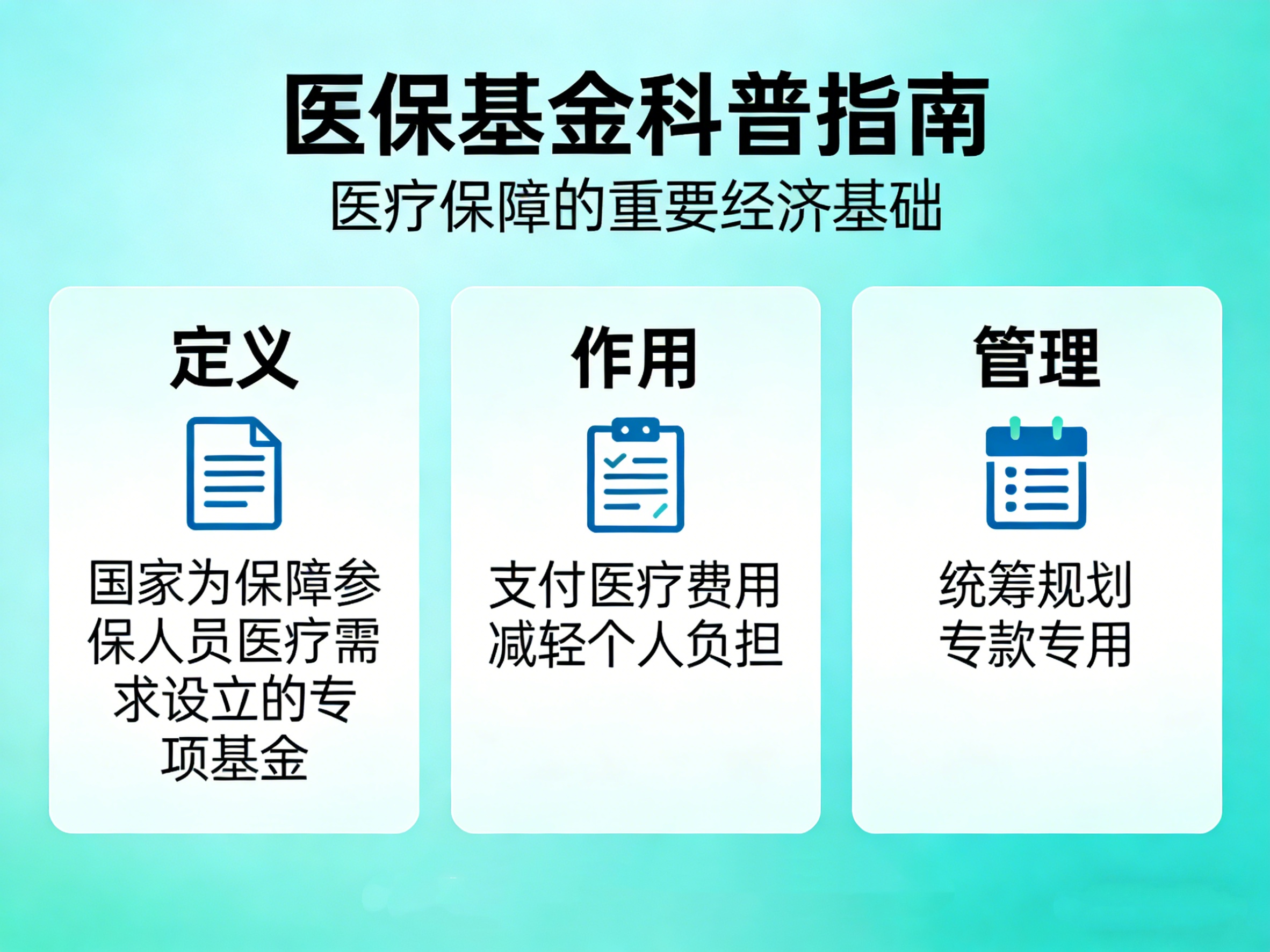 医保基金科普指南
医疗保障的重要经济基础

定义

国家为保障参保人员医疗需求设立的专项基金

作用

支付医疗费用
减轻个人负担

管理

统筹规划
专款专用